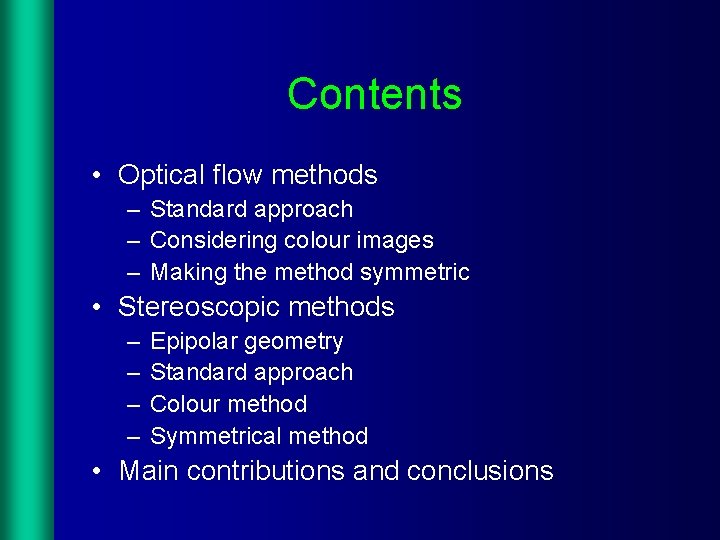 Contents

• Optical flow methods
– Standard approach
– Considering colour images
– Making the method symmetric
• Stereoscopic methods
– Epipolar geometry
– Standard approach
– Colour method
– Symmetrical method
• Main contributions and conclusions